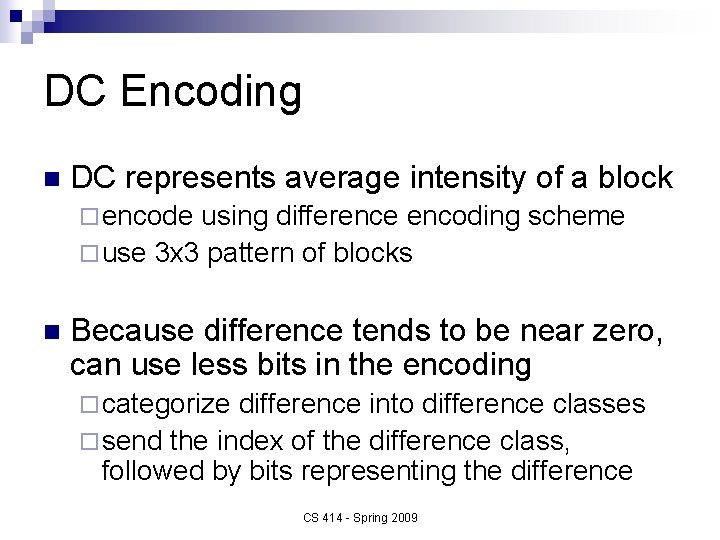 DC Encoding

■ DC represents average intensity of a block
□ encode using difference encoding scheme
□ use 3x3 pattern of blocks

■ Because difference tends to be near zero, can use less bits in the encoding
□ categorize difference into difference classes
□ send the index of the difference class, followed by bits representing the difference

CS 414 - Spring 2009